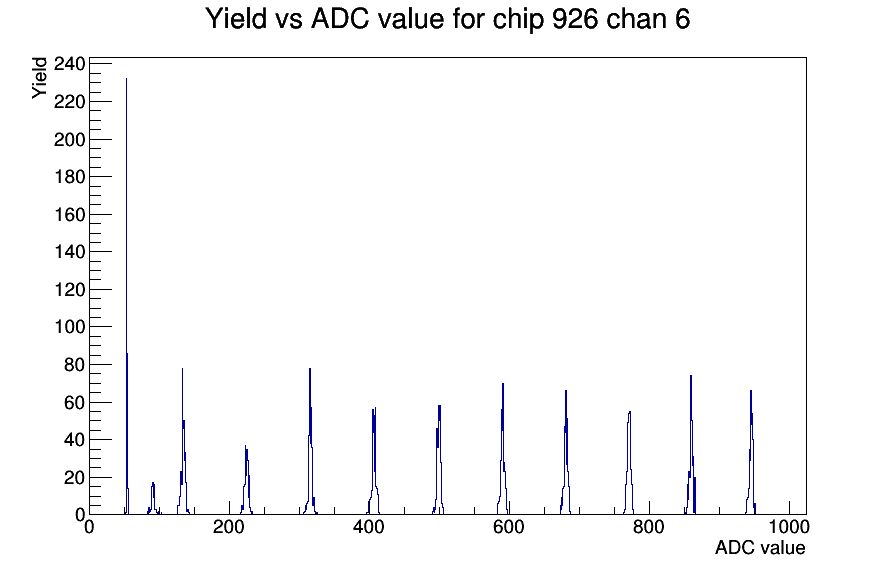 Yield vs ADC value for chip 926 chan 6

Yield

240
220
200
180
160
140
120
100
80
60
40
20
0

0
200
400
600
800
1000

ADC value